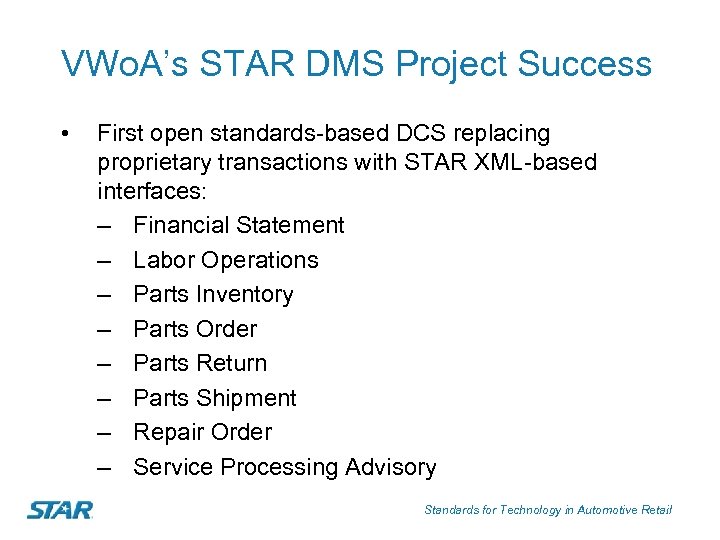 VWoA's STAR DMS Project Success

• First open standards-based DCS replacing proprietary transactions with STAR XML-based interfaces:
– Financial Statement
– Labor Operations
– Parts Inventory
– Parts Order
– Parts Return
– Parts Shipment
– Repair Order
– Service Processing Advisory

STAR

Standards for Technology in Automotive Retail